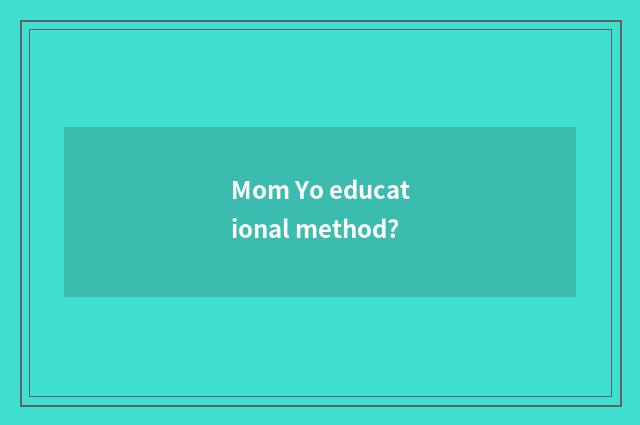 Mom Yo educational method?